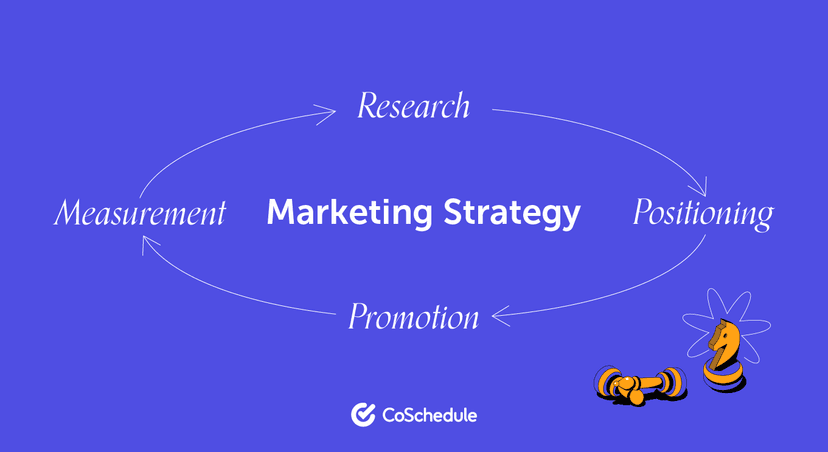 Research

Measurement

Marketing Strategy

Positioning

Promotion

CoSchedule